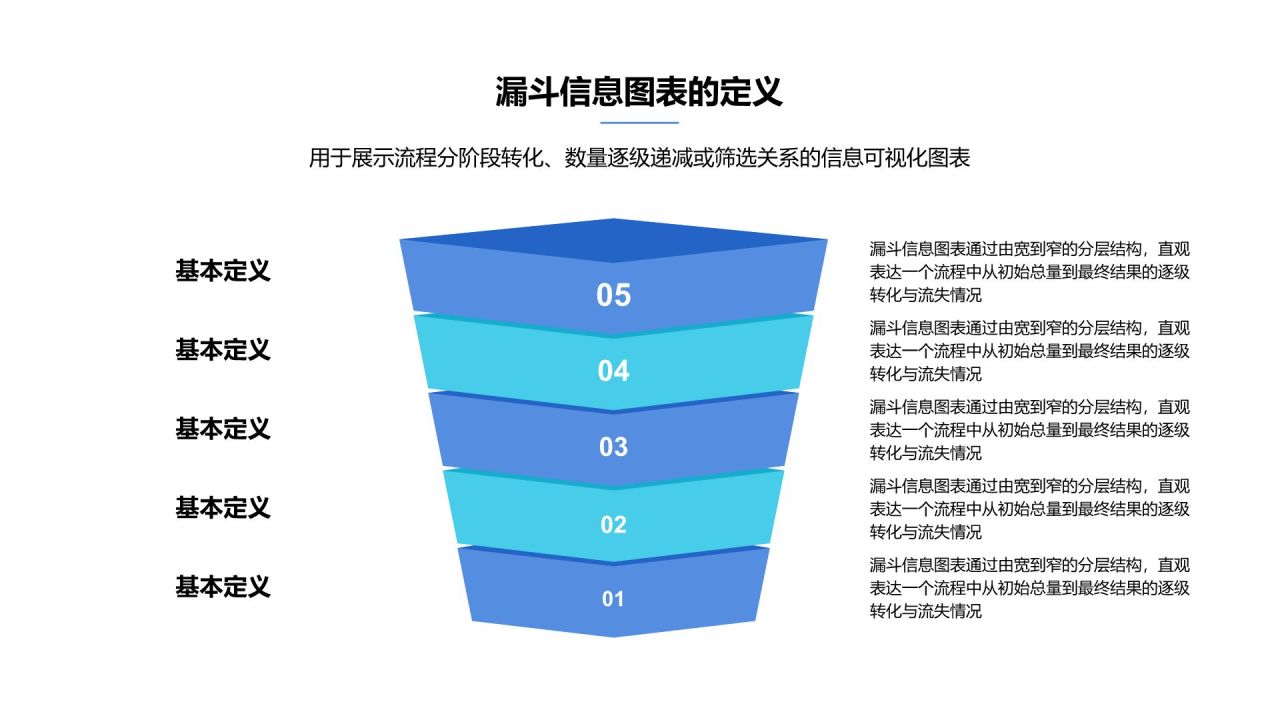 漏斗信息图表的定义

用于展示流程分阶段转化、数量逐级递减或筛选关系的信息可视化图表

基本定义

05

漏斗信息图表通过由宽到窄的分层结构，直观表达一个流程中从初始总量到最终结果的逐级转化与流失情况

基本定义

04

漏斗信息图表通过由宽到窄的分层结构，直观表达一个流程中从初始总量到最终结果的逐级转化与流失情况

基本定义

03

漏斗信息图表通过由宽到窄的分层结构，直观表达一个流程中从初始总量到最终结果的逐级转化与流失情况

基本定义

02

漏斗信息图表通过由宽到窄的分层结构，直观表达一个流程中从初始总量到最终结果的逐级转化与流失情况

基本定义

01

漏斗信息图表通过由宽到窄的分层结构，直观表达一个流程中从初始总量到最终结果的逐级转化与流失情况